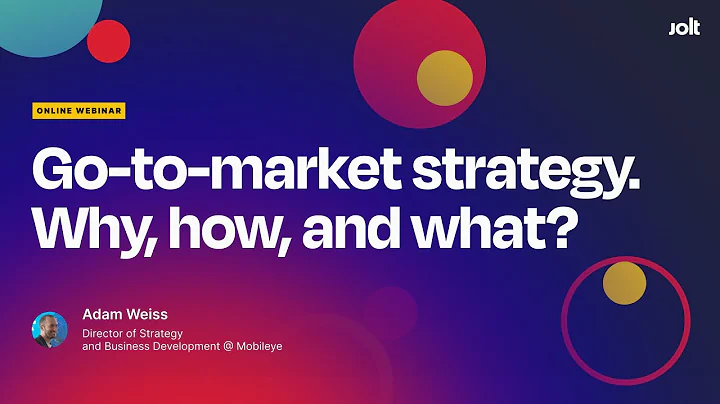 Jolt

ONLINE WEBINAR

Go-to-market strategy. Why, how, and what?

Adam Weiss
Director of Strategy and Business Development @ Mobileye